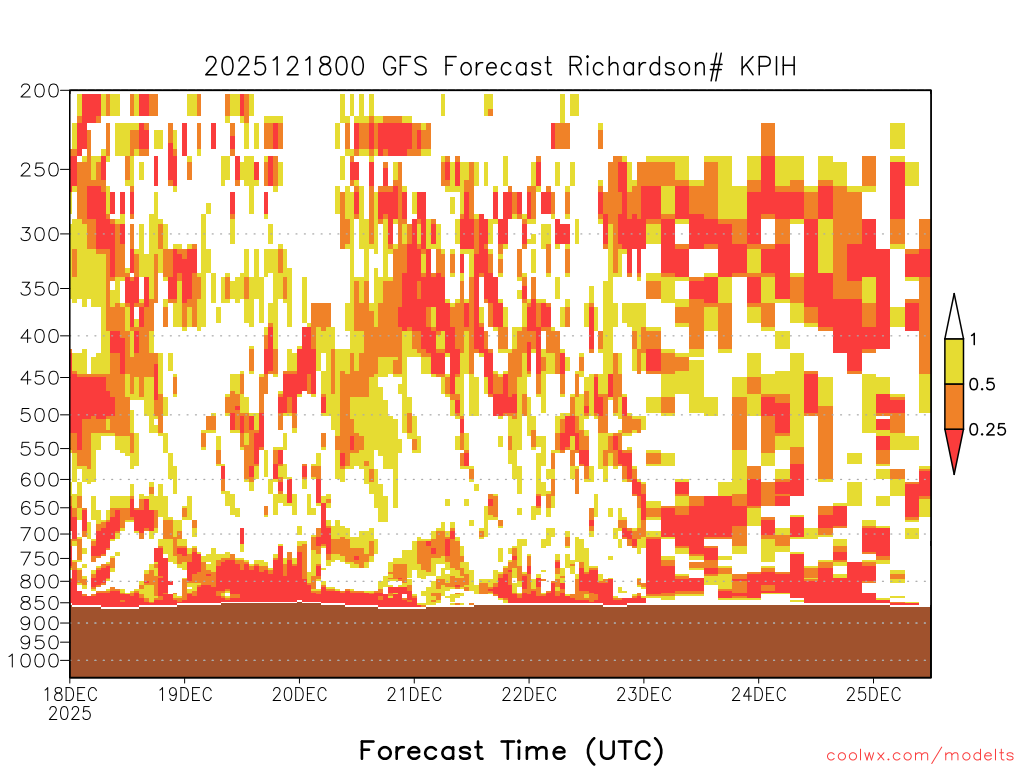 2025121800 GFS Forecast Richardson# KPIH

200
250
300
350
400
450
500
550
600
650
700
750
800
850
900
950
1000

1
0.5
0.25

18DEC 2025
19DEC
20DEC
21DEC
22DEC
23DEC
24DEC
25DEC

Forecast Time (UTC)

coolwx.com/modelts